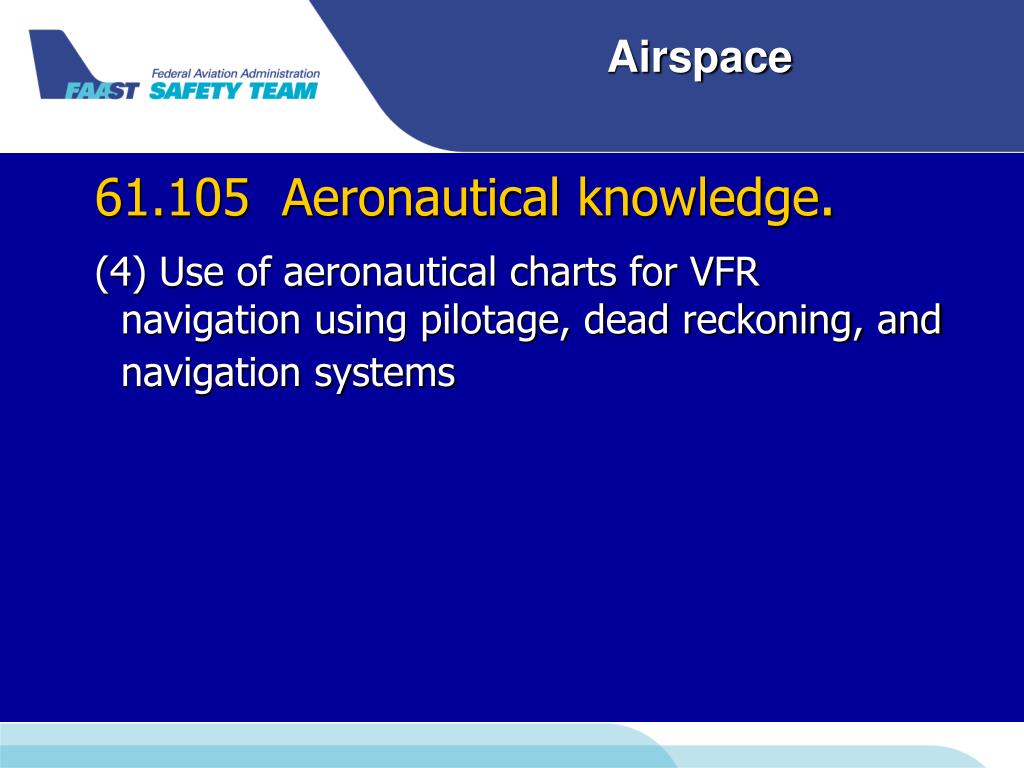 Federal Aviation Administration
FAAST SAFETY TEAM

Airspace

61.105 Aeronautical knowledge.

(4) Use of aeronautical charts for VFR navigation using pilotage, dead reckoning, and navigation systems